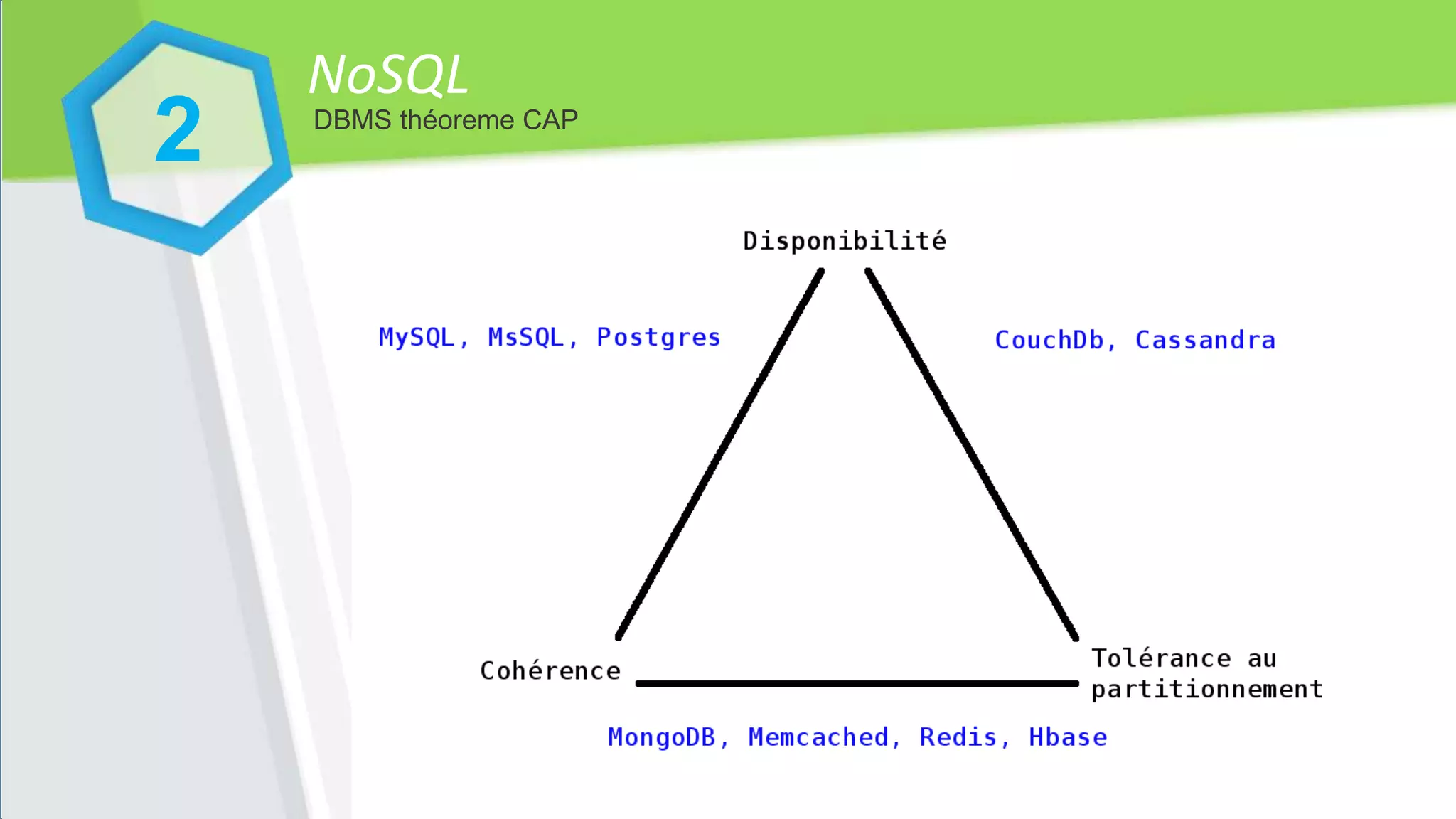 2

NoSQL
DBMS théoreme CAP

Disponibilité

MySQL, MsSQL, Postgres

CouchDb, Cassandra

Cohérence

Tolérance au partitionnement

MongoDB, Memcached, Redis, Hbase